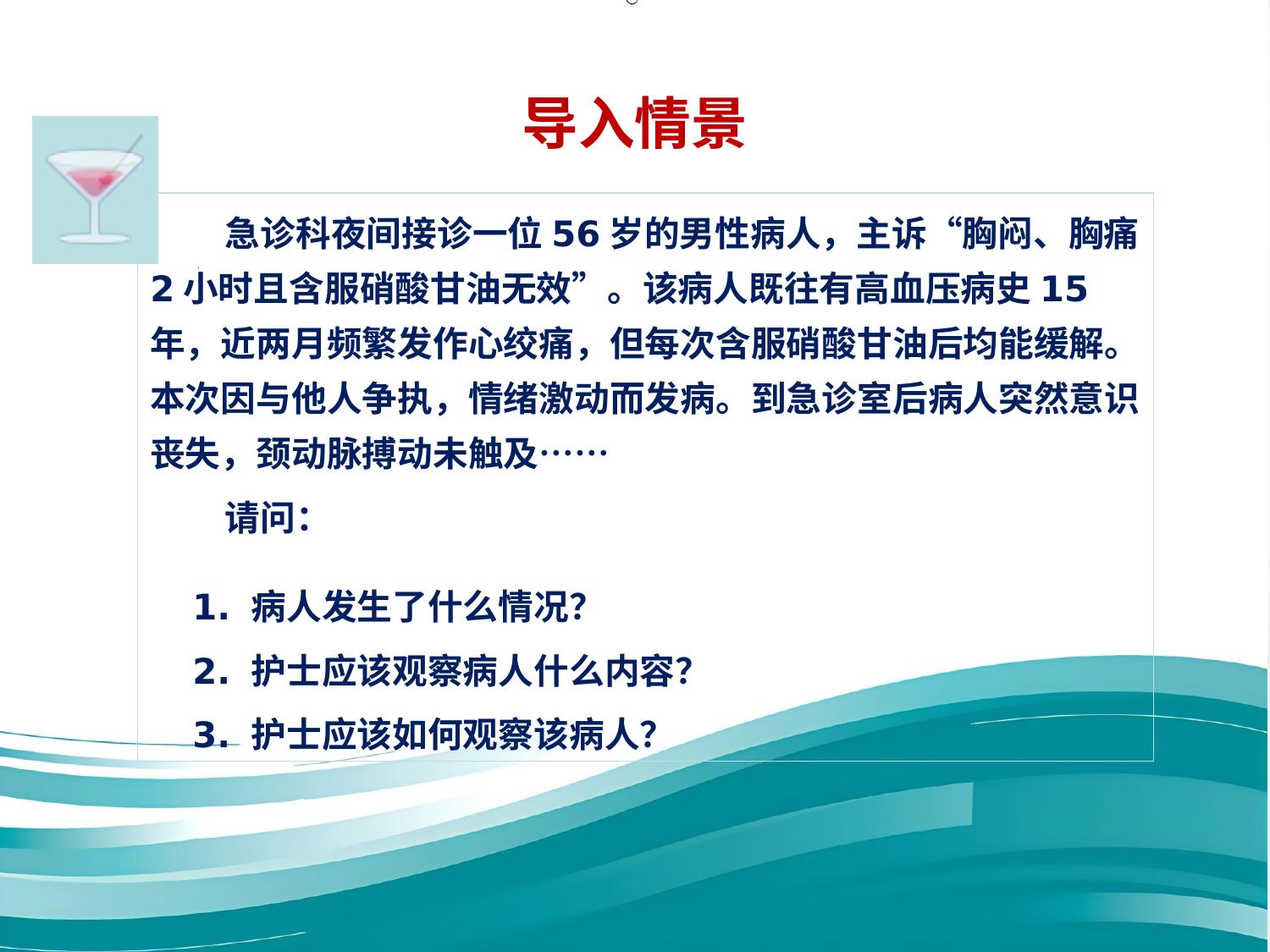 导入情景

急诊科夜间接诊一位 56 岁的男性病人，主诉“胸闷、胸痛 2 小时且含服硝酸甘油无效”。该病人既往有高血压病史 15 年，近两月频繁发作心绞痛，但每次含服硝酸甘油后均能缓解。本次因与他人争执，情绪激动而发病。到急诊室后病人突然意识丧失，颈动脉搏动未触及……

请问：

1. 病人发生了什么情况?
2. 护士应该观察病人什么内容?
3. 护士应该如何观察该病人?